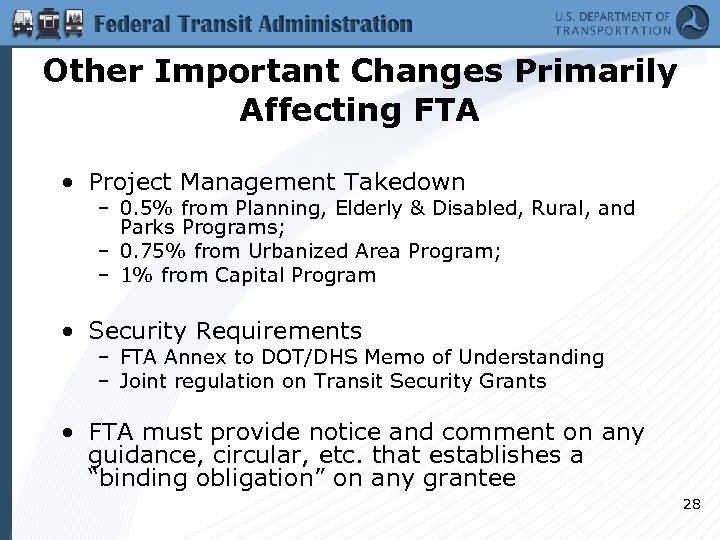 Federal Transit Administration

U.S. DEPARTMENT OF TRANSPORTATION

Other Important Changes Primarily Affecting FTA

• Project Management Takedown
 – 0.5% from Planning, Elderly & Disabled, Rural, and Parks Programs;
 – 0.75% from Urbanized Area Program;
 – 1% from Capital Program

• Security Requirements
 – FTA Annex to DOT/DHS Memo of Understanding
 – Joint regulation on Transit Security Grants

• FTA must provide notice and comment on any guidance, circular, etc. that establishes a “binding obligation” on any grantee

28